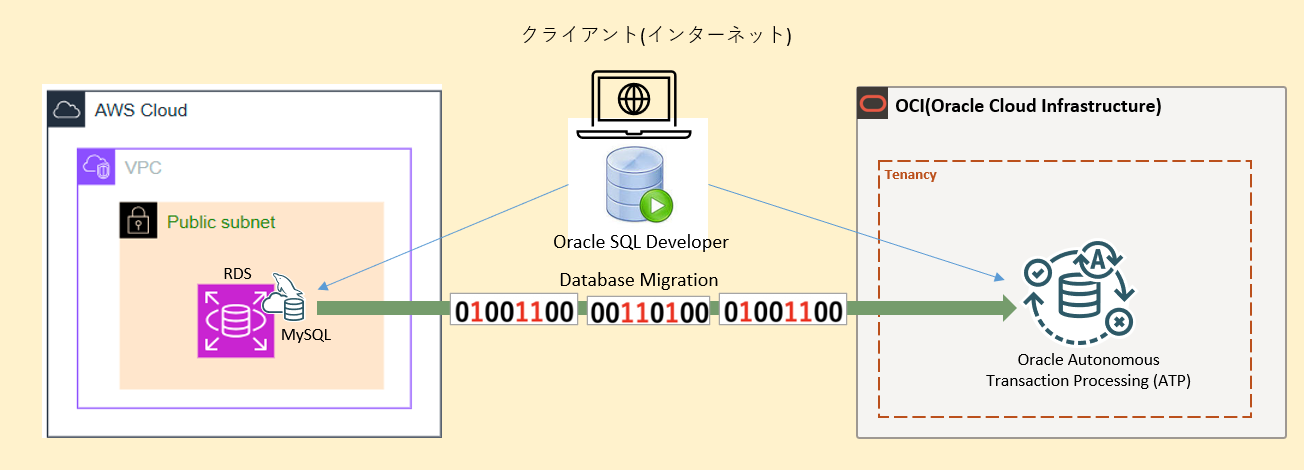 クライアント(インターネット)

AWS Cloud

VPC

Public subnet

RDS

MySQL

Oracle SQL Developer

Database Migration

01001100 00110100 01001100

OCI(Oracle Cloud Infrastructure)

Tenancy

Oracle Autonomous Transaction Processing (ATP)